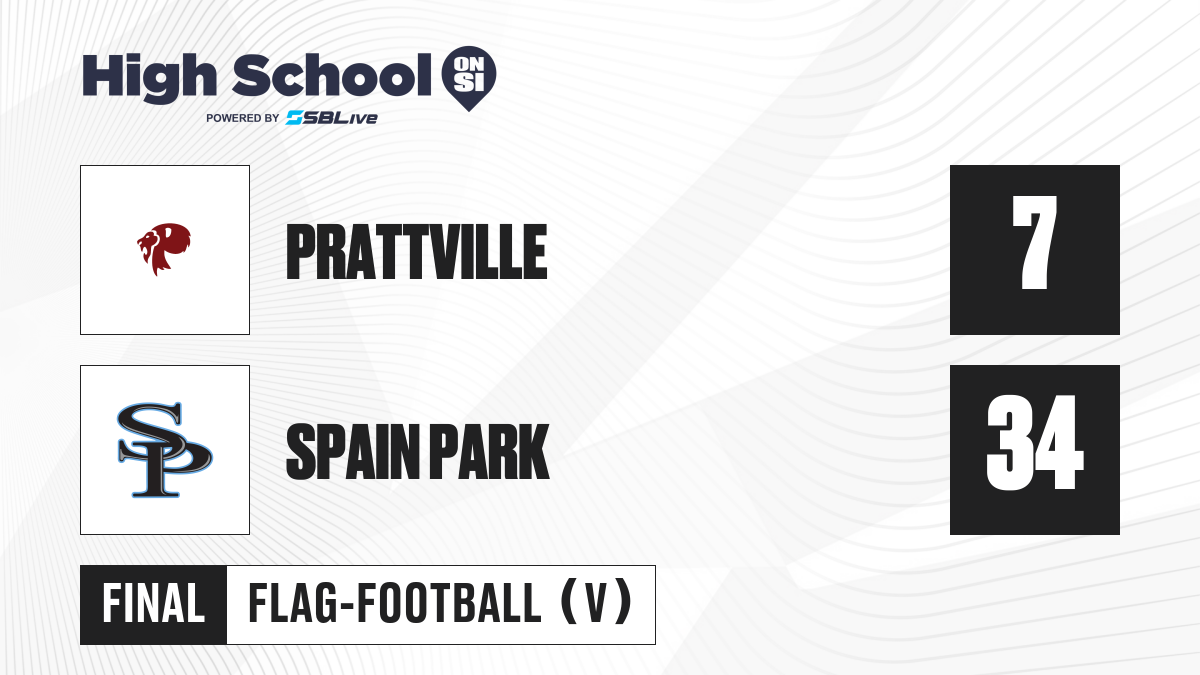 High School ON SI
POWERED BY SBLive

PRATTVILLE
7

SP
SPAIN PARK
34

FINAL
FLAG-FOOTBALL (V)